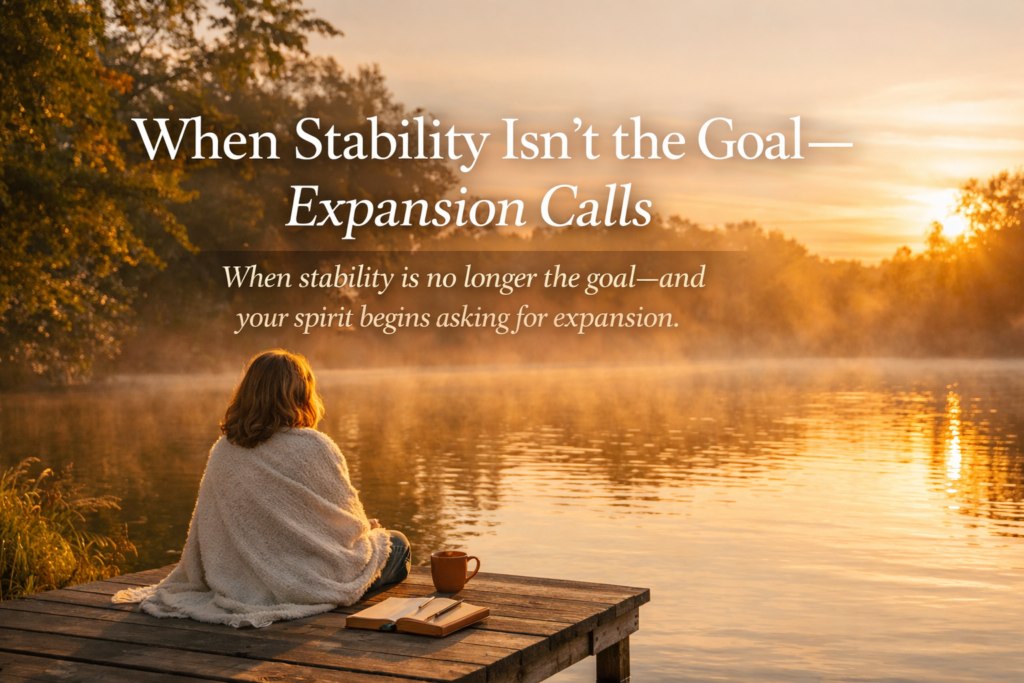 When Stability Isn't the Goal—
Expansion Calls

When stability is no longer the goal—and your spirit begins asking for expansion.